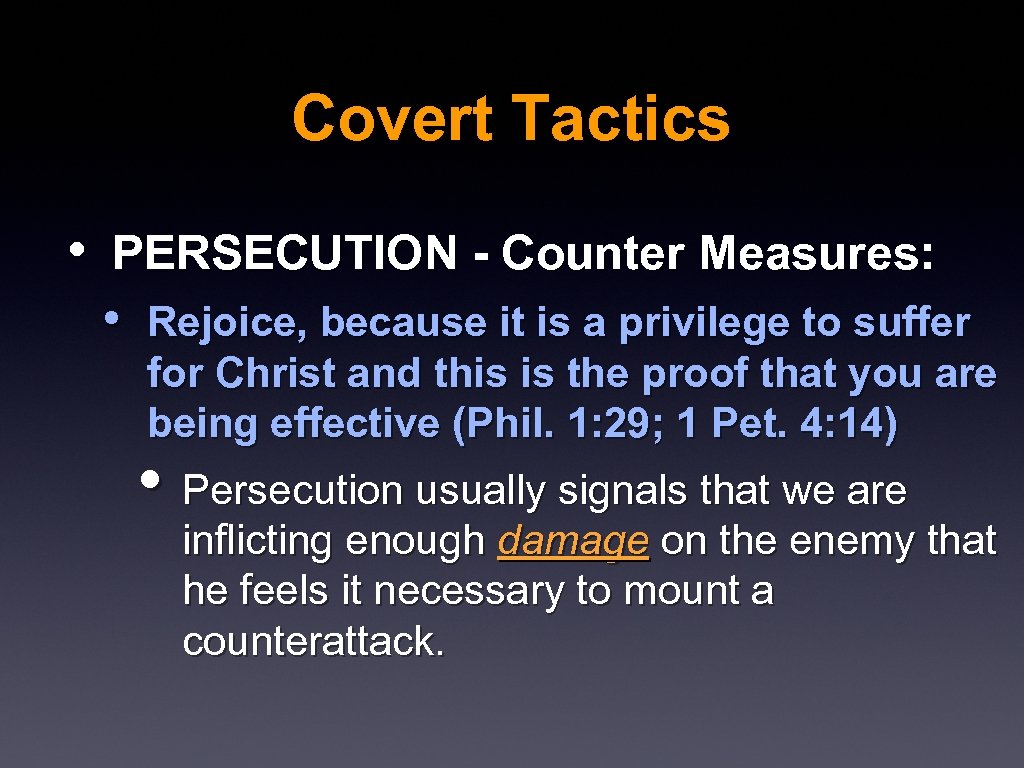 Covert Tactics

• PERSECUTION - Counter Measures:

• Rejoice, because it is a privilege to suffer for Christ and this is the proof that you are being effective (Phil. 1:29; 1 Pet. 4:14)

• Persecution usually signals that we are inflicting enough damage on the enemy that he feels it necessary to mount a counterattack.